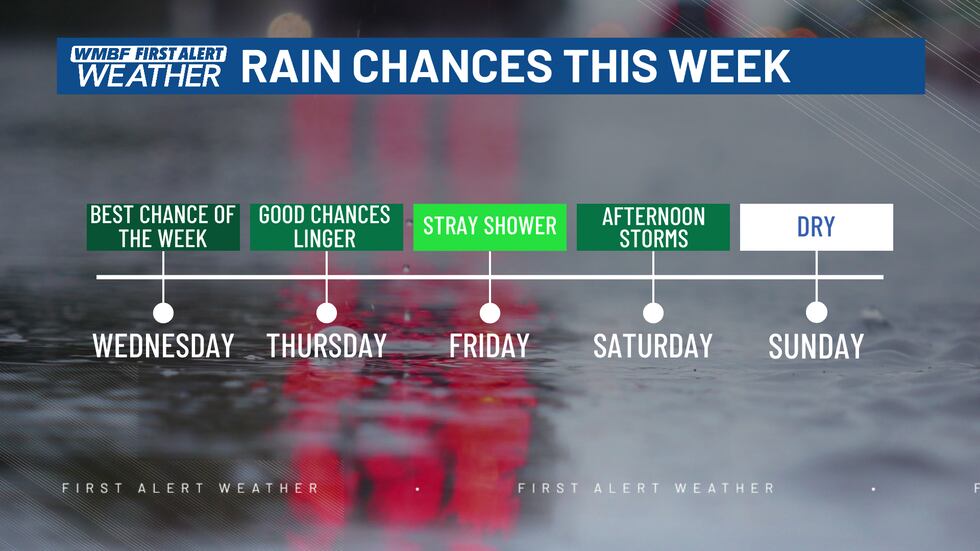 WMBF FIRST ALERT WEATHER RAIN CHANCES THIS WEEK

BEST CHANCE OF THE WEEK
GOOD CHANCES LINGER
STRAY SHOWER
AFTERNOON STORMS
DRY

WEDNESDAY
THURSDAY
FRIDAY
SATURDAY
SUNDAY

FIRST ALERT WEATHER • FIRST ALERT WEATHER •